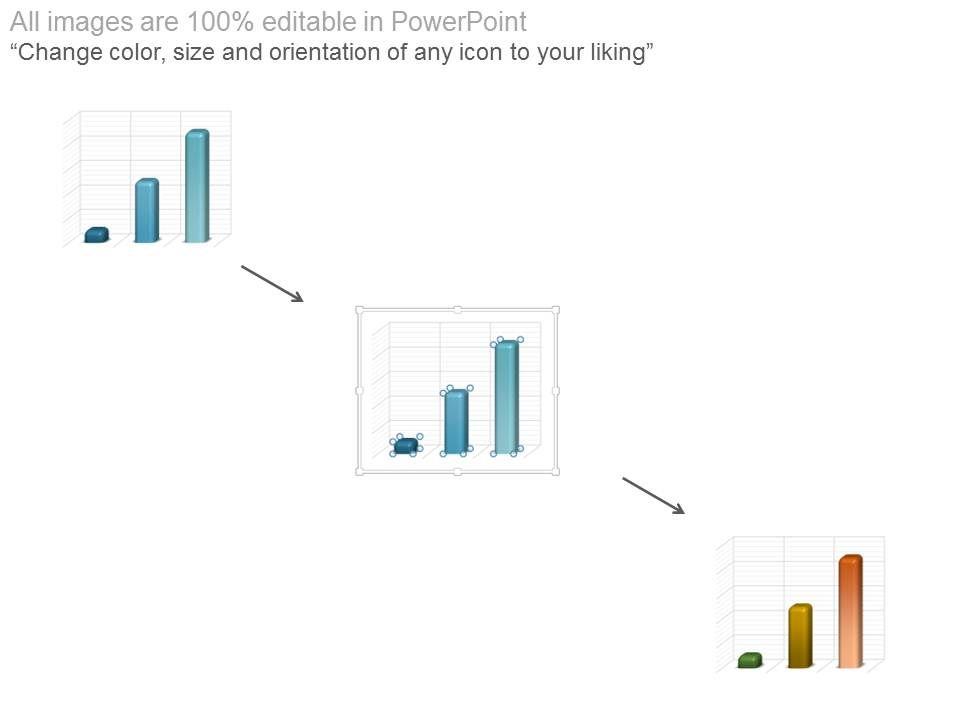 All images are 100% editable in PowerPoint
“Change color, size and orientation of any icon to your liking”